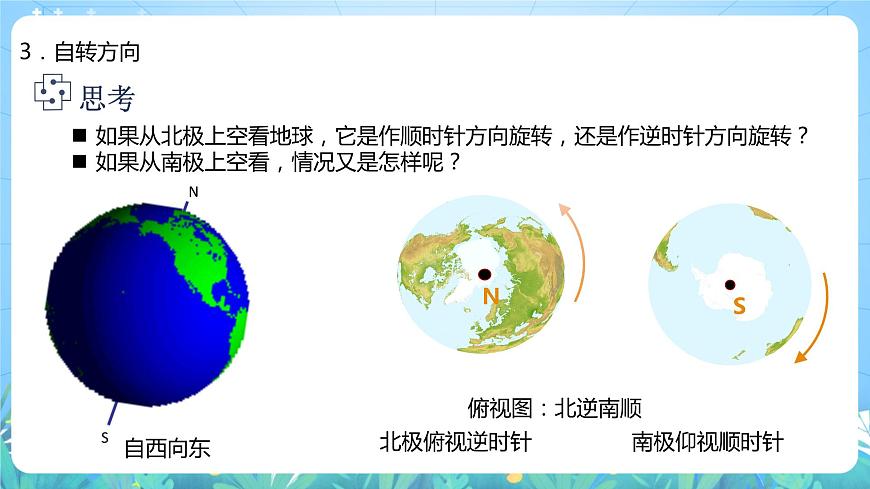 3．自转方向

思考

■ 如果从北极上空看地球，它是作顺时针方向旋转，还是作逆时针方向旋转？
■ 如果从南极上空看，情况又是怎样呢？

N

S

自西向东

N

S

俯视图：北逆南顺

北极俯视逆时针

南极仰视顺时针